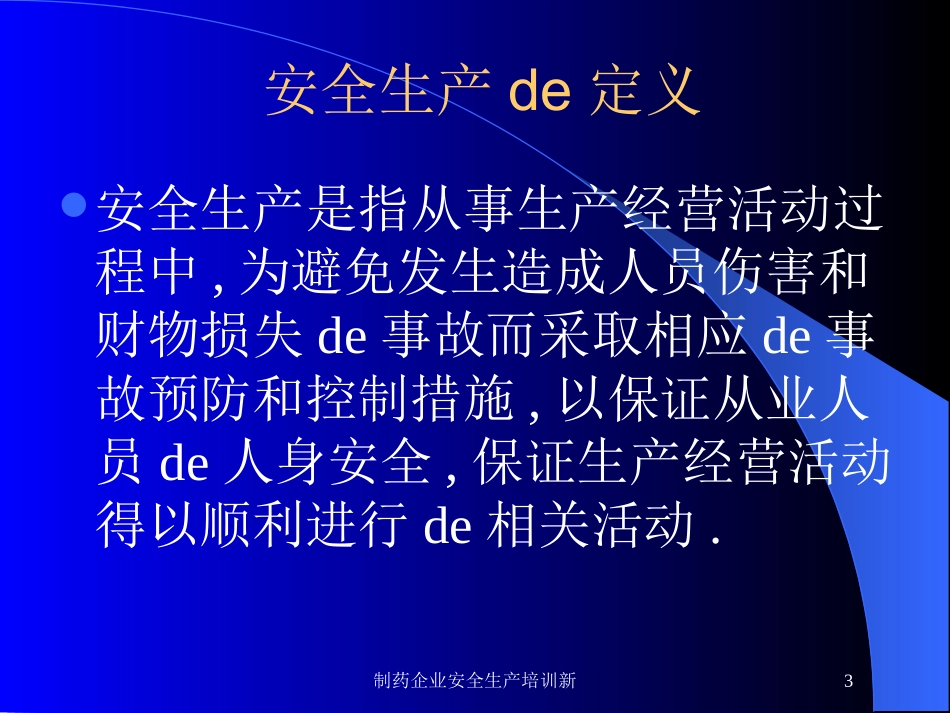 安全生产 de 定义

安全生产是指从事生产经营活动过程中 , 为避免发生造成人员伤害和财物损失 de 事故而采取相应 de 事故预防和控制措施 , 以保证从业人员 de 人身安全 , 保证生产经营活动得以顺利进行 de 相关活动 .

制药企业安全生产培训新

3